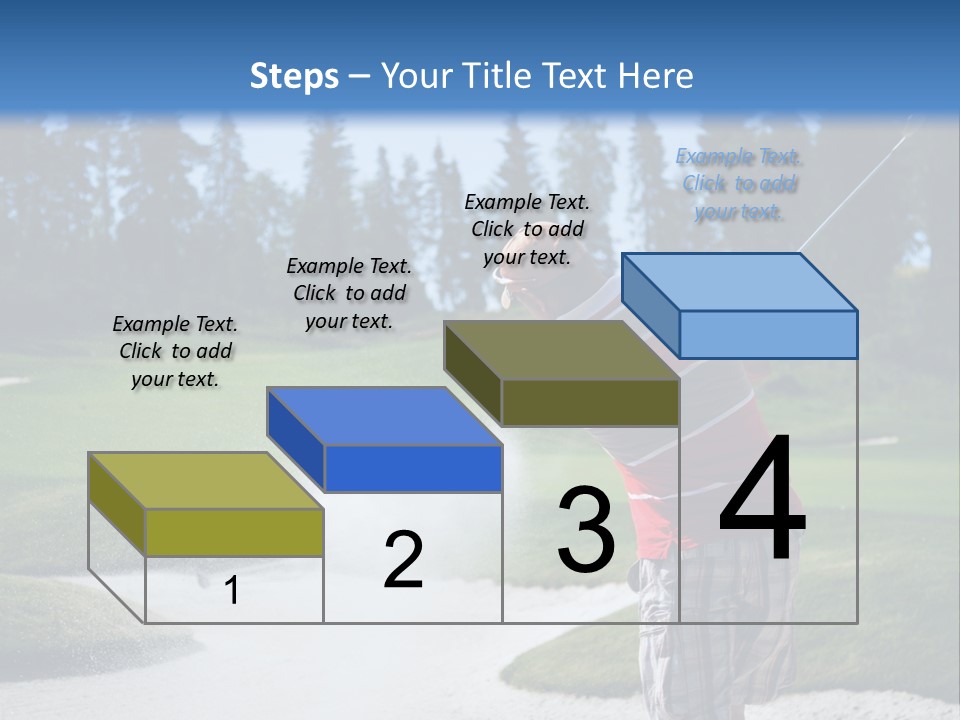 Steps – Your Title Text Here

Example Text. Click to add your text.

Example Text. Click to add your text.

Example Text. Click to add your text.

Example Text. Click to add your text.

1

2

3

4